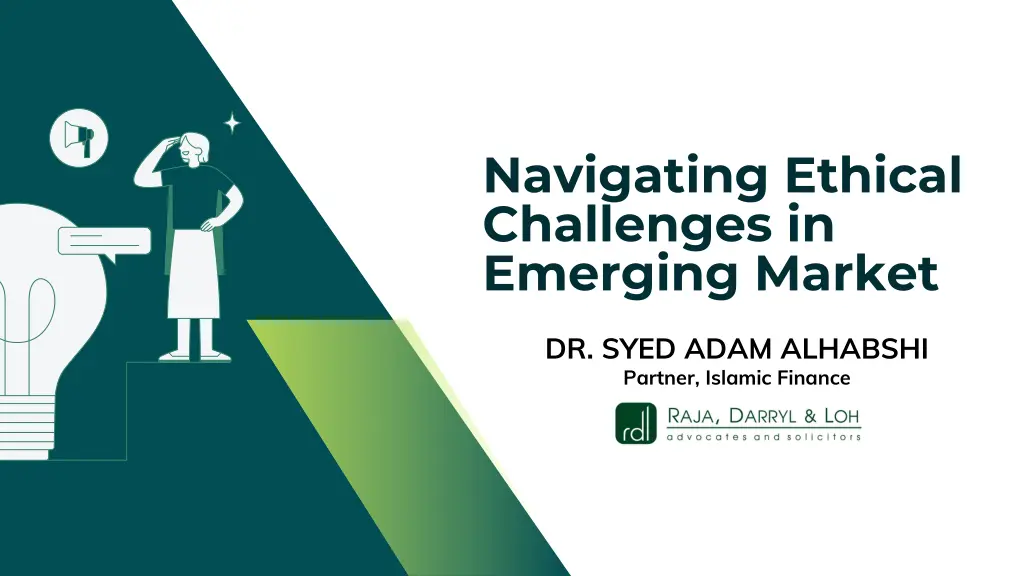 Navigating Ethical Challenges in Emerging Market

DR. SYED ADAM ALHABSHI
Partner, Islamic Finance

rdl
RAJA, DARRYL & LOH
advocates and solicitors